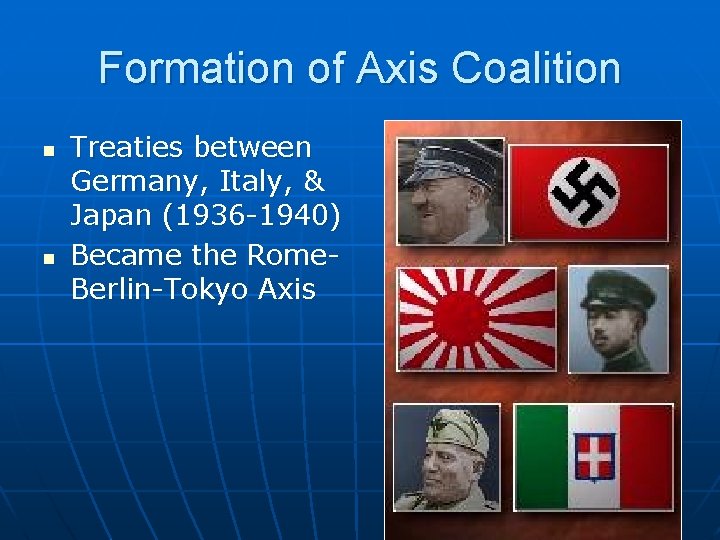 Formation of Axis Coalition

- Treaties between Germany, Italy, & Japan (1936-1940)
- Became the Rome-Berlin-Tokyo Axis